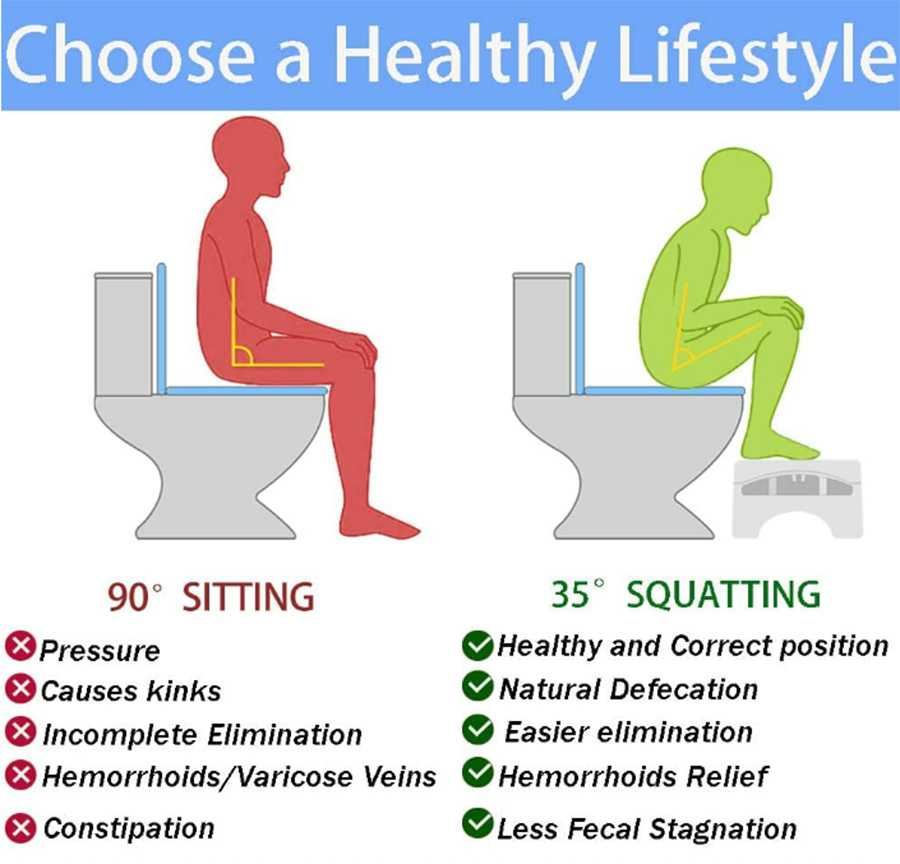 Choose a Healthy Lifestyle

90° SITTING

Pressure
Causes kinks
Incomplete Elimination
Hemorrhoids/Varicose Veins
Constipation

35° SQUATTING

Healthy and Correct position
Natural Defecation
Easier elimination
Hemorrhoids Relief
Less Fecal Stagnation